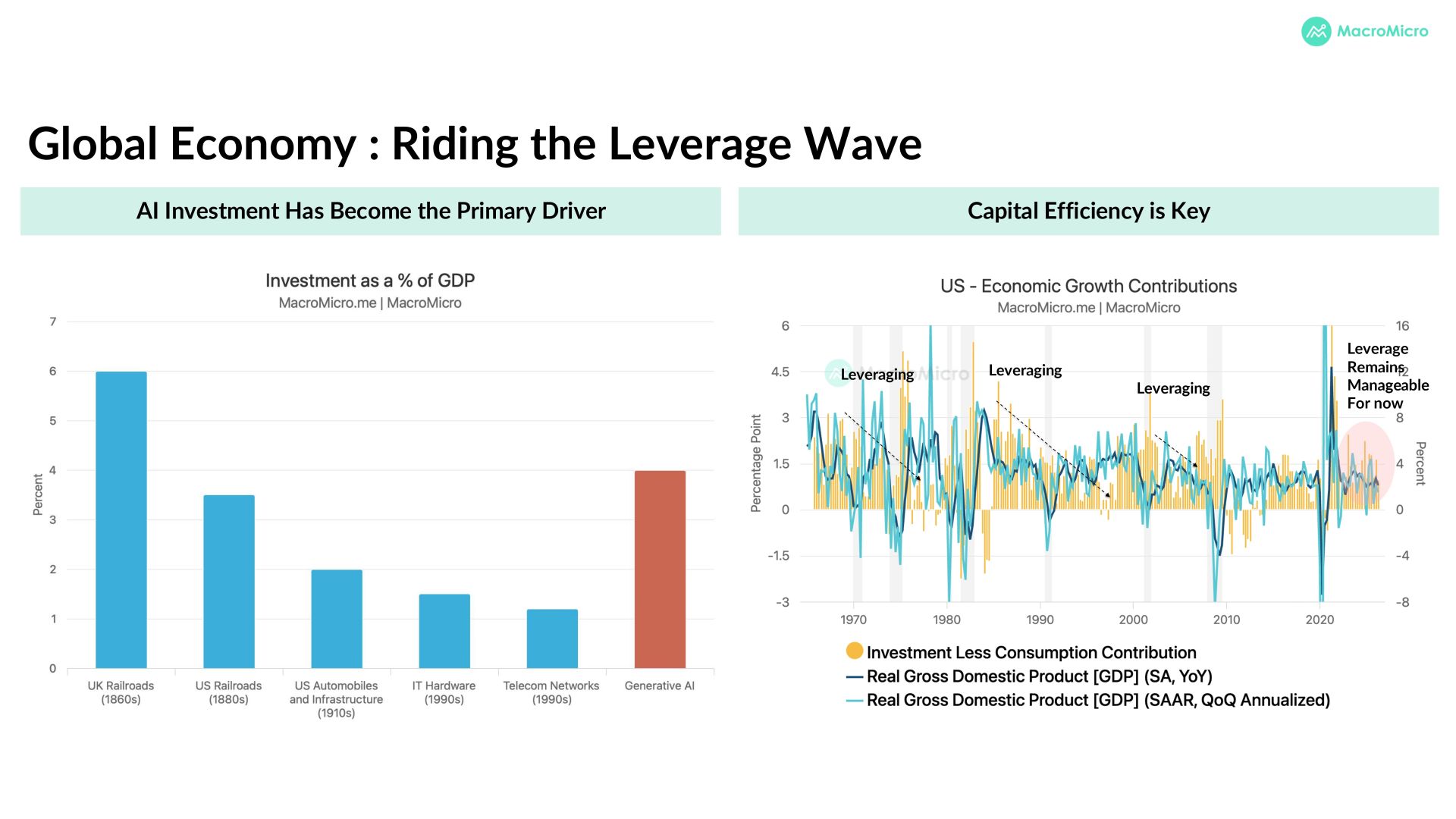 MacroMicro

Global Economy : Riding the Leverage Wave

AI Investment Has Become the Primary Driver

Investment as a % of GDP
MacroMicro.me | MacroMicro

Percent

7
6
5
4
3
2
1
0

UK Railroads (1860s)
US Railroads (1880s)
US Automobiles and Infrastructure (1910s)
IT Hardware (1990s)
Telecom Networks (1990s)
Generative AI

Capital Efficiency is Key

US - Economic Growth Contributions
MacroMicro.me | MacroMicro

Percentage Point

6
4.5
3
1.5
0
-1.5
-3

Leveraging
Leveraging
Leveraging
Leverage Remains Manageable For now

16
12
8
4
0
-4
-8

Percent

1970
1980
1990
2000
2010
2020

Investment Less Consumption Contribution
Real Gross Domestic Product [GDP] (SA, YoY)
Real Gross Domestic Product [GDP] (SAAR, QoQ Annualized)